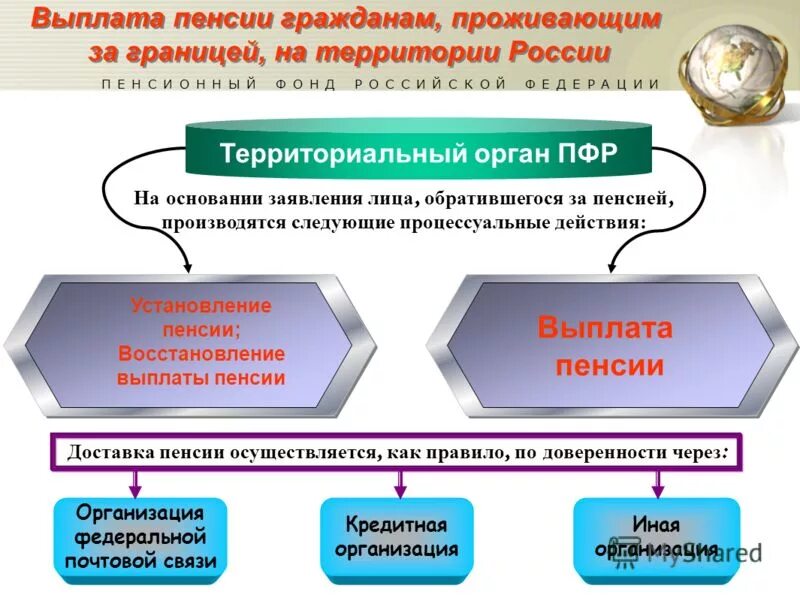 Выплата пенсии гражданам, проживающим за границей, на территории России

ПЕНСИОННЫЙ ФОНД РОССИЙСКОЙ ФЕДЕРАЦИИ

Территориальный орган ПФР

На основании заявления лица, обратившегося за пенсией, производятся следующие процессуальные действия:

Установление пенсии; Восстановление выплаты пенсии

Выплата пенсии

Доставка пенсии осуществляется, как правило, по доверенности через:

Организация федеральной почтовой связи

Кредитная организация

Иная организация

MyShared